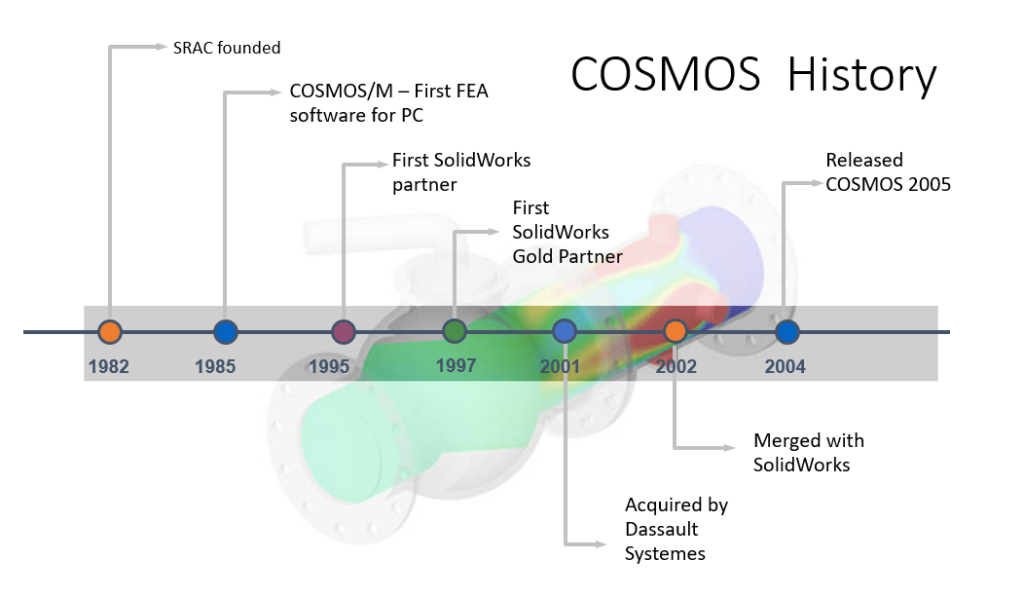 COSMOS History

SRAC founded

COSMOS/M – First FEA software for PC

First SolidWorks partner

First SolidWorks Gold Partner

Released COSMOS 2005

1982

1985

1995

1997

2001

2002

2004

Merged with SolidWorks

Acquired by Dassault Systemes